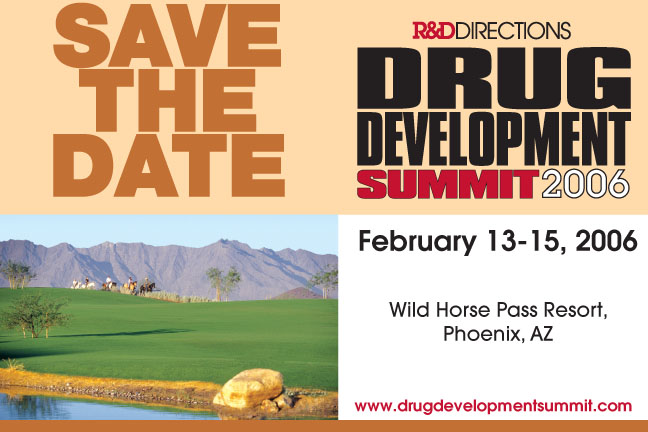 SAVE THE DATE

R&D DIRECTIONS

DRUG DEVELOPMENT SUMMIT 2006

February 13-15, 2006

Wild Horse Pass Resort, Phoenix, AZ

www.drugdevelopmentsummit.com